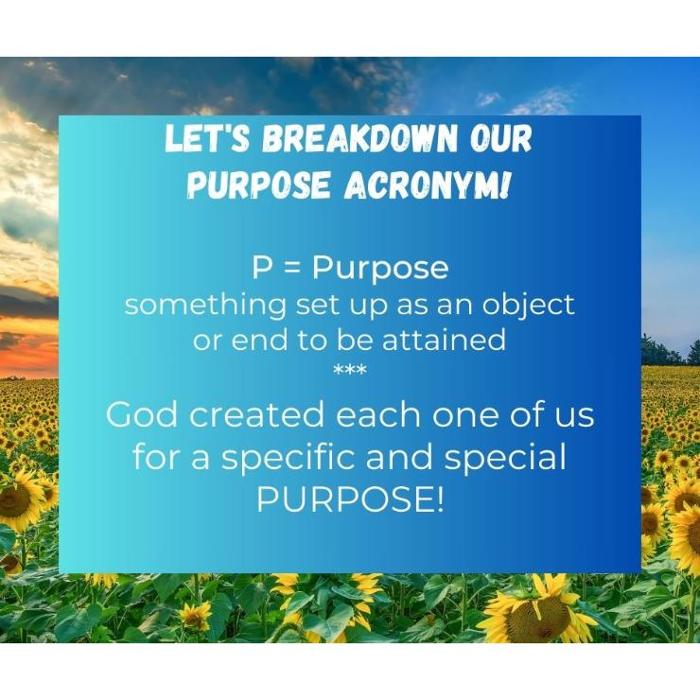 LET'S BREAKDOWN OUR PURPOSE ACRONYM!

P = Purpose
something set up as an object or end to be attained
***
God created each one of us for a specific and special PURPOSE!